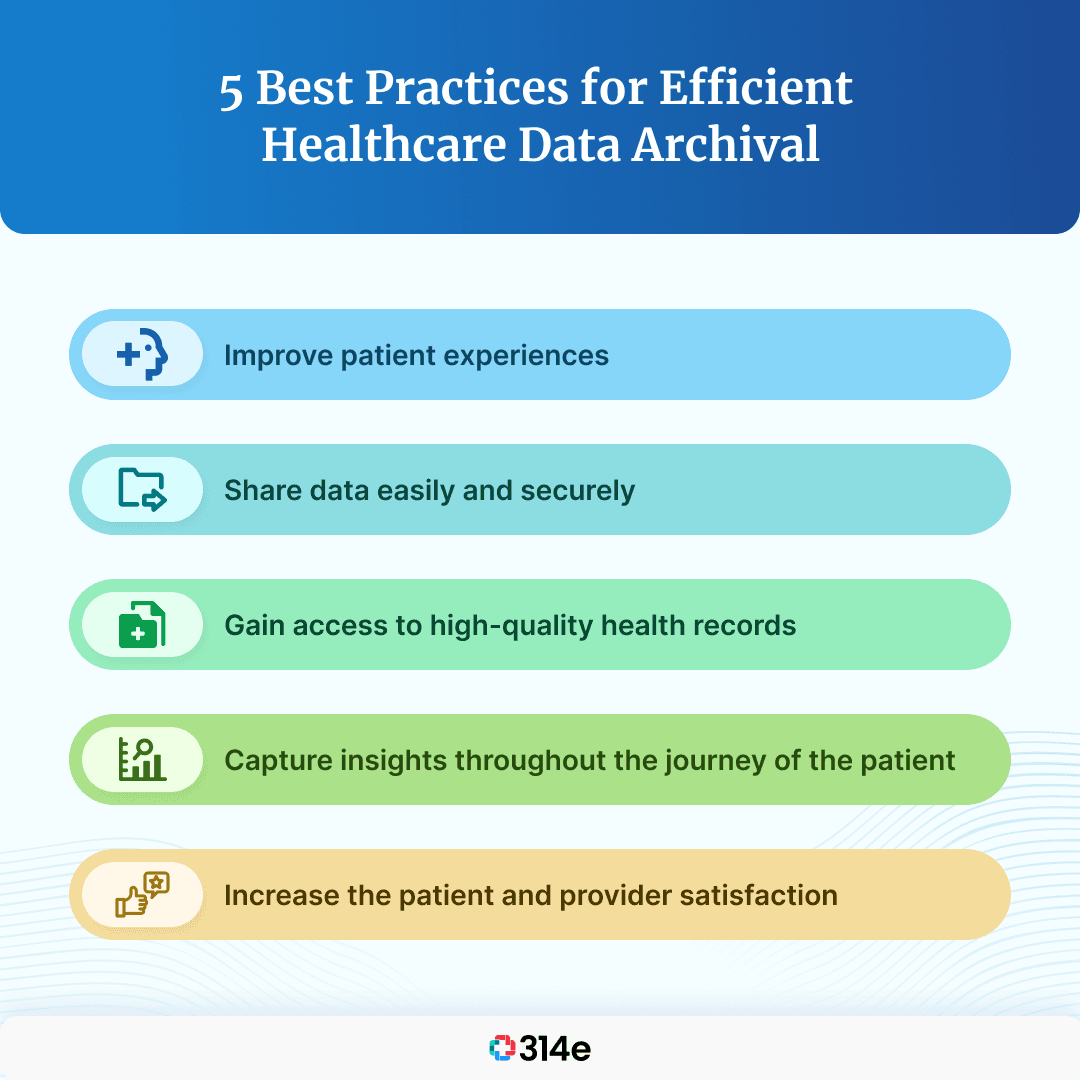 5 Best Practices for Efficient Healthcare Data Archival

Improve patient experiences

Share data easily and securely

Gain access to high-quality health records

Capture insights throughout the journey of the patient

Increase the patient and provider satisfaction

314e